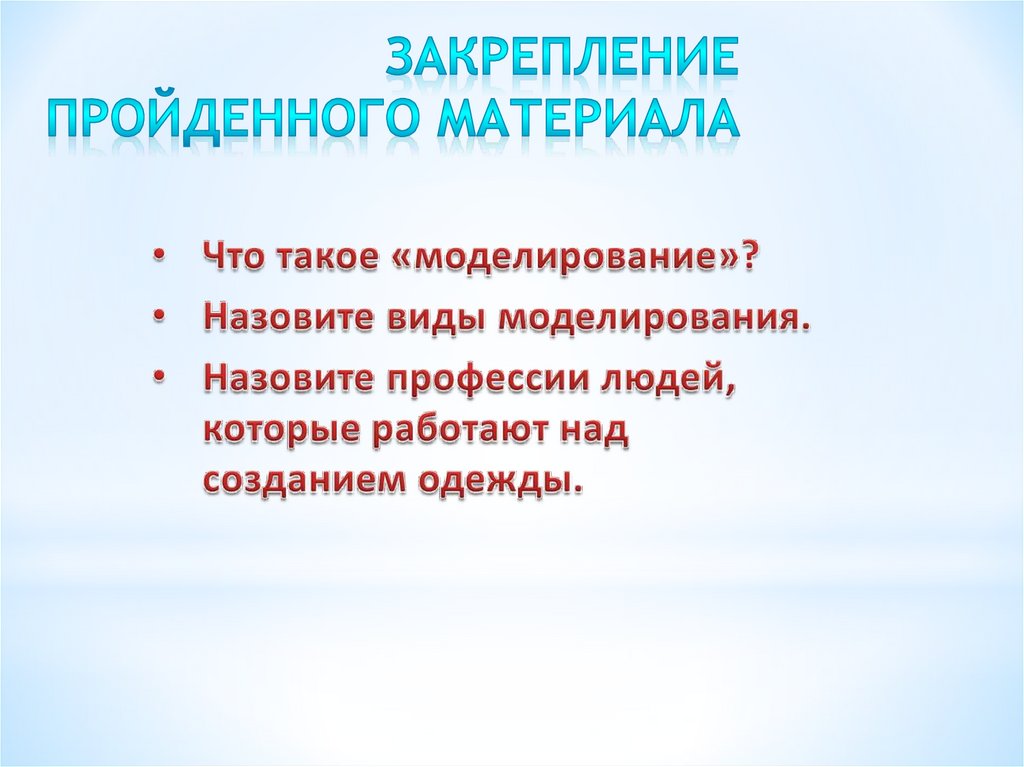 ЗАКРЕПЛЕНИЕ ПРОЙДЕННОГО МАТЕРИАЛА

• Что такое «моделирование»?
• Назовите виды моделирования.
• Назовите профессии людей, которые работают над созданием одежды.